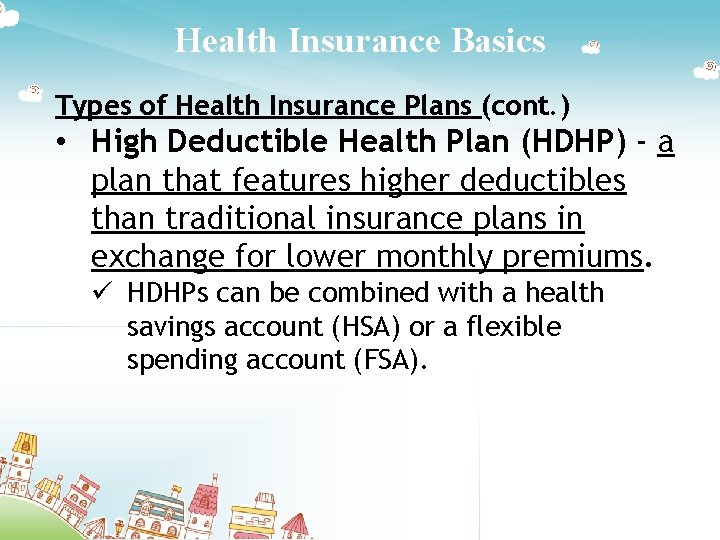 Health Insurance Basics

Types of Health Insurance Plans (cont.)

• High Deductible Health Plan (HDHP) - a plan that features higher deductibles than traditional insurance plans in exchange for lower monthly premiums.

✓ HDHPs can be combined with a health savings account (HSA) or a flexible spending account (FSA).